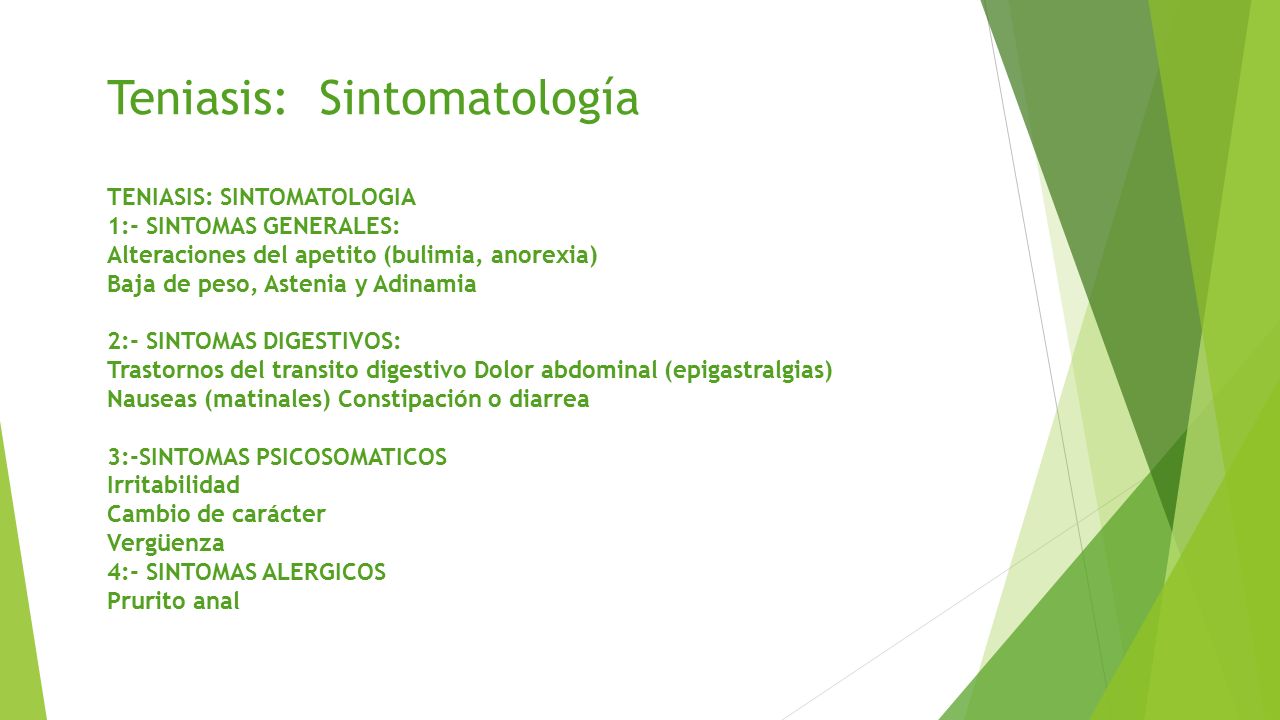 Teniasis: Sintomatología

TENIASIS: SINTOMATOLOGIA
1:- SINTOMAS GENERALES:
Alteraciones del apetito (bulimia, anorexia)
Baja de peso, Astenia y Adinamia

2:- SINTOMAS DIGESTIVOS:
Trastornos del transito digestivo Dolor abdominal (epigastralgias)
Nauseas (matinales) Constipación o diarrea

3:-SINTOMAS PSICOSOMATICOS
Irritabilidad
Cambio de carácter
Vergüenza
4:- SINTOMAS ALERGICOS
Prurito anal